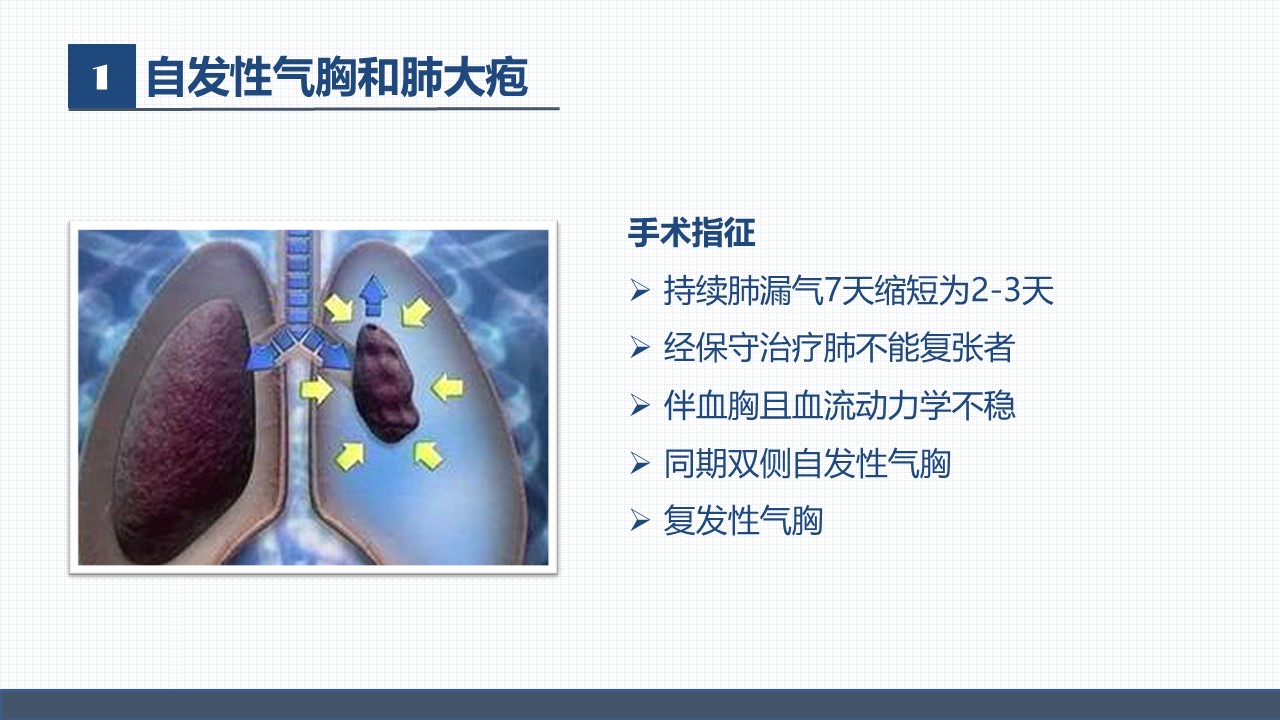 1 自发性气胸和肺大疱

手术指征

➢ 持续肺漏气7天缩短为2-3天

➢ 经保守治疗肺不能复张者

➢ 伴血胸且血流动力学不稳

➢ 同期双侧自发性气胸

➢ 复发性气胸